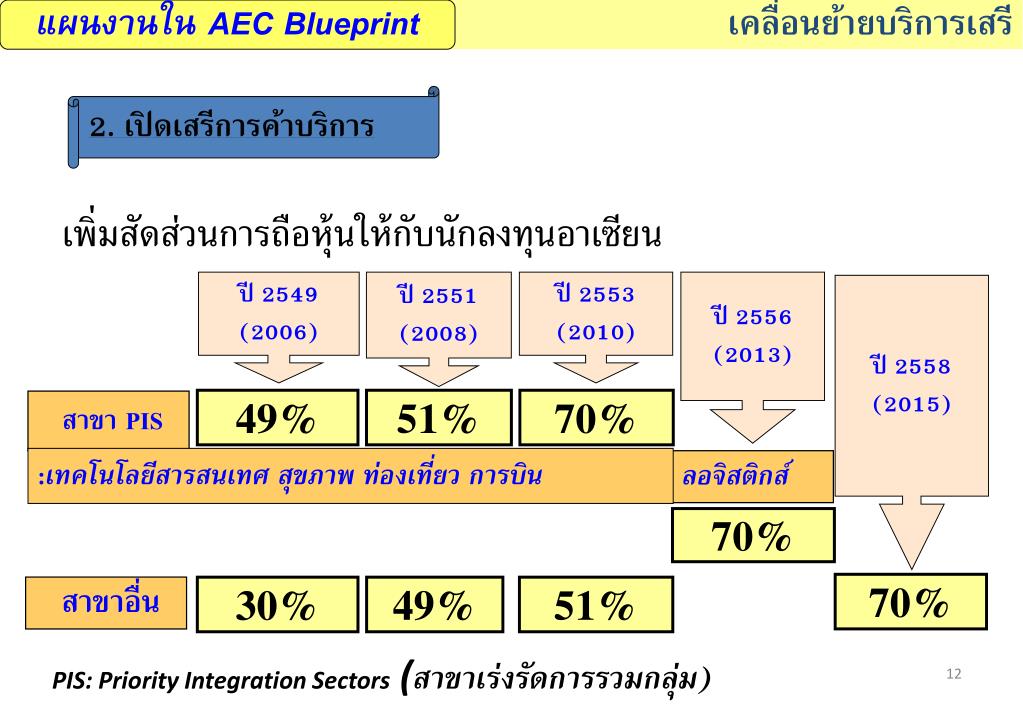 แผนงานใน AEC Blueprint

เคลื่อนย้ายบริการเสรี

2. เปิดเสรีการค้าบริการ

เพิ่มสัดส่วนการถือหุ้นให้กับนักลงทุนอาเซียน

ปี 2549 (2006)

ปี 2551 (2008)

ปี 2553 (2010)

ปี 2556 (2013)

ปี 2558 (2015)

สาขา PIS

49%

51%

70%

:เทคโนโลยีสารสนเทศ สุขภาพ ท่องเที่ยว การบิน

ลอจิสติกส์

70%

สาขาอื่น

30%

49%

51%

70%

PIS: Priority Integration Sectors (สาขาเร่งรัดการรวมกลุ่ม)

12